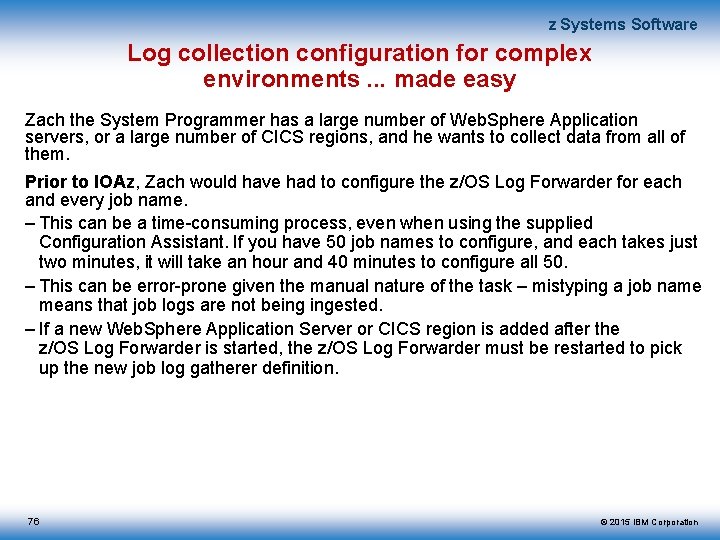 z Systems Software

Log collection configuration for complex environments ... made easy

Zach the System Programmer has a large number of WebSphere Application servers, or a large number of CICS regions, and he wants to collect data from all of them.

Prior to IOAz, Zach would have had to configure the z/OS Log Forwarder for each and every job name.

– This can be a time-consuming process, even when using the supplied Configuration Assistant. If you have 50 job names to configure, and each takes just two minutes, it will take an hour and 40 minutes to configure all 50.

– This can be error-prone given the manual nature of the task – mistyping a job name means that job logs are not being ingested.

– If a new WebSphere Application Server or CICS region is added after the z/OS Log Forwarder is started, the z/OS Log Forwarder must be restarted to pick up the new job log gatherer definition.

76

© 2015 IBM Corporation